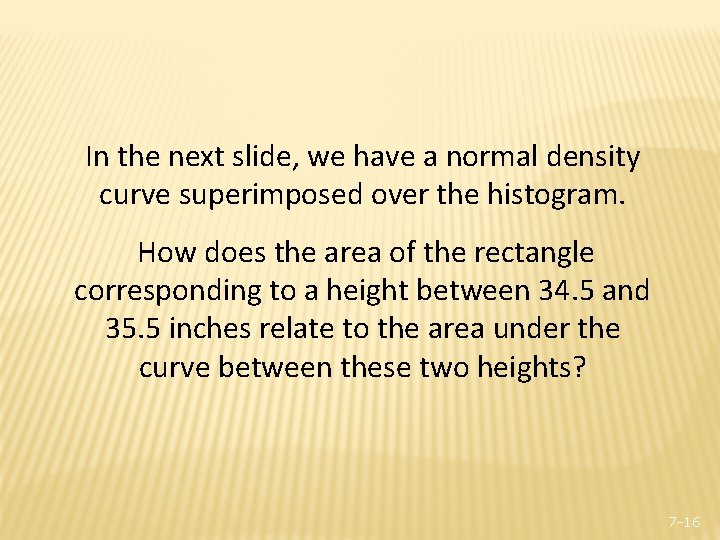 In the next slide, we have a normal density curve superimposed over the histogram.

How does the area of the rectangle corresponding to a height between 34.5 and 35.5 inches relate to the area under the curve between these two heights?

7-16